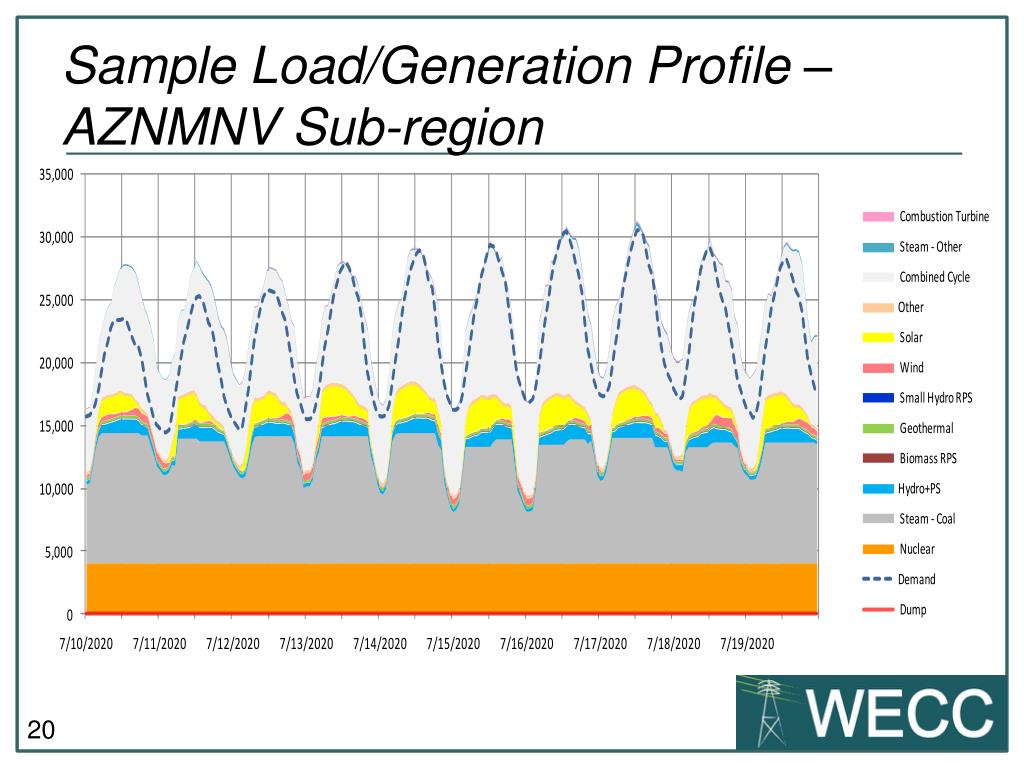 Sample Load/Generation Profile – AZNMNV Sub-region

35,000
30,000
25,000
20,000
15,000
10,000
5,000
0

7/10/2020 7/11/2020 7/12/2020 7/13/2020 7/14/2020 7/15/2020 7/16/2020 7/17/2020 7/18/2020 7/19/2020

Combustion Turbine
Steam - Other
Combined Cycle
Other
Solar
Wind
Small Hydro RPS
Geothermal
Biomass RPS
Hydro+PS
Steam - Coal
Nuclear
Demand
Dump

20

WECC